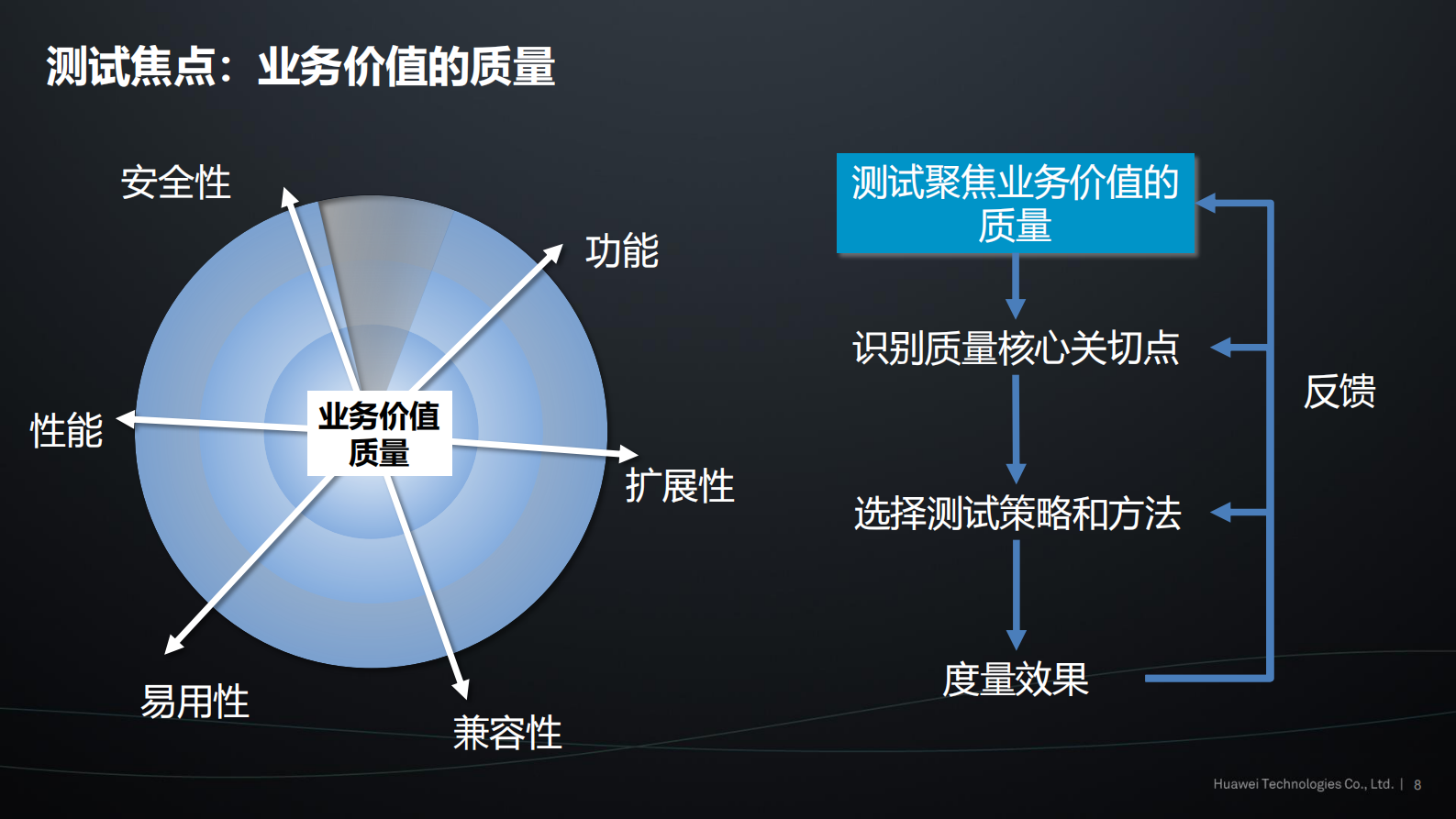 测试焦点：业务价值的质量

安全性

功能

性能

业务价值质量

扩展性

易用性

兼容性

测试聚焦业务价值的质量

识别质量核心关切点

选择测试策略和方法

度量效果

反馈

Huawei Technologies Co., Ltd. | 8